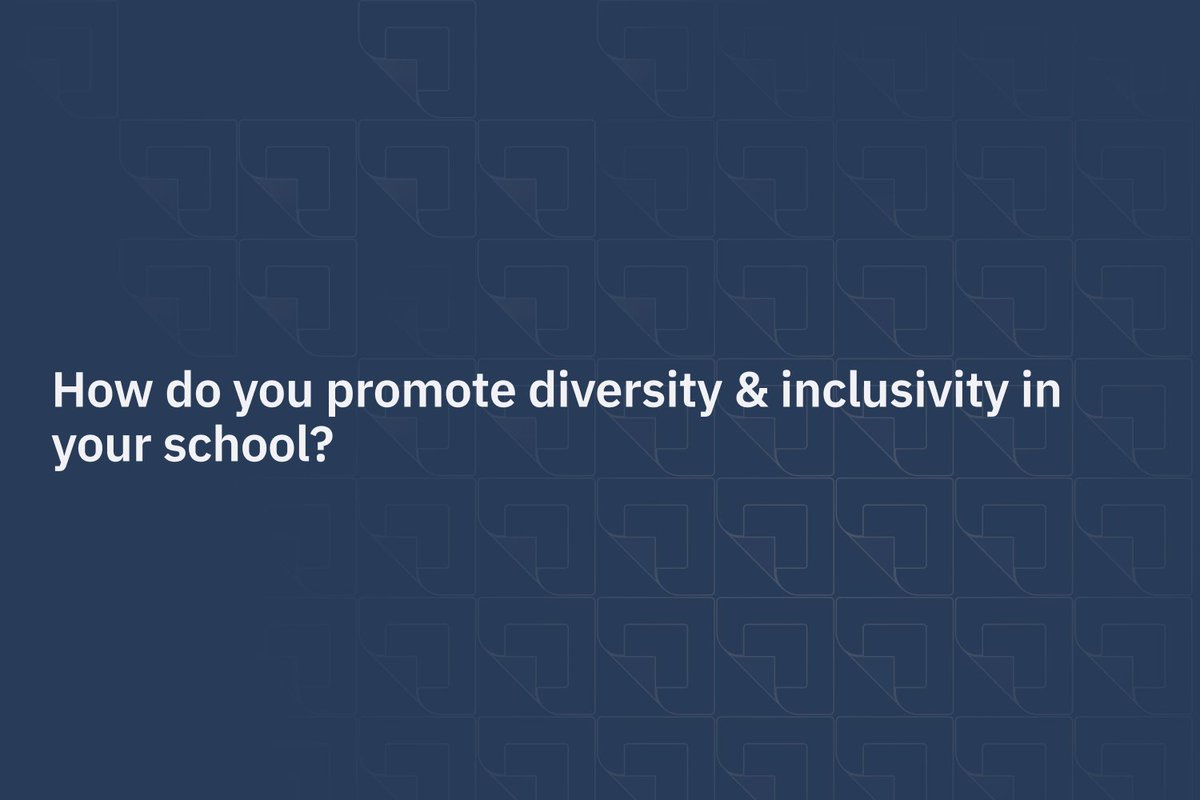 How do you promote diversity & inclusivity in your school?